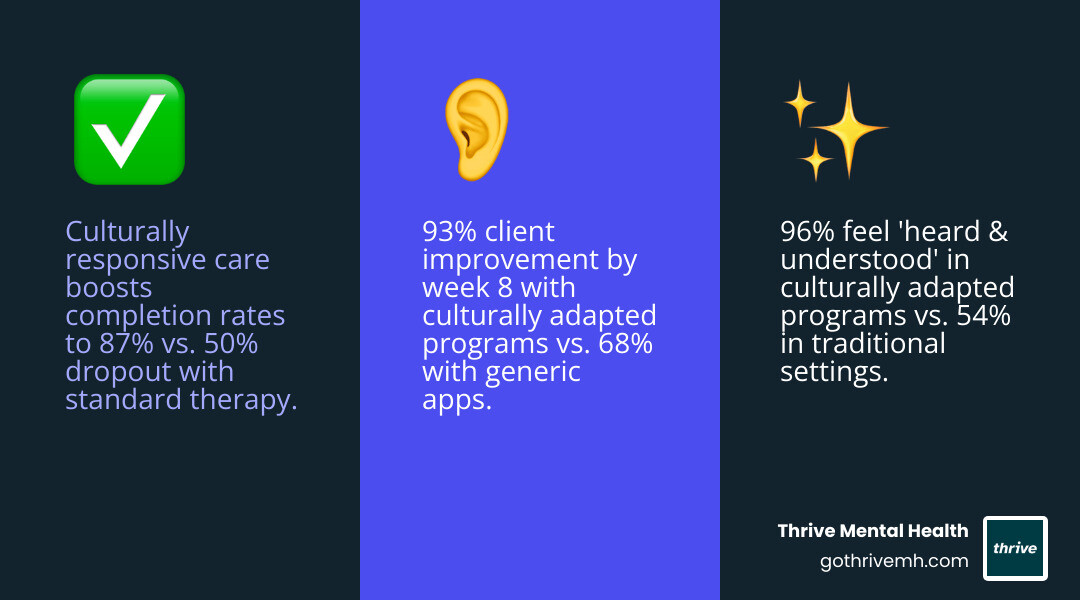 Culturally responsive care boosts completion rates to 87% vs. 50% dropout with standard therapy.

93% client improvement by week 8 with culturally adapted programs vs. 68% with generic apps.

96% feel 'heard & understood' in culturally adapted programs vs. 54% in traditional settings.

Thrive Mental Health
gothrivemh.com
thrive